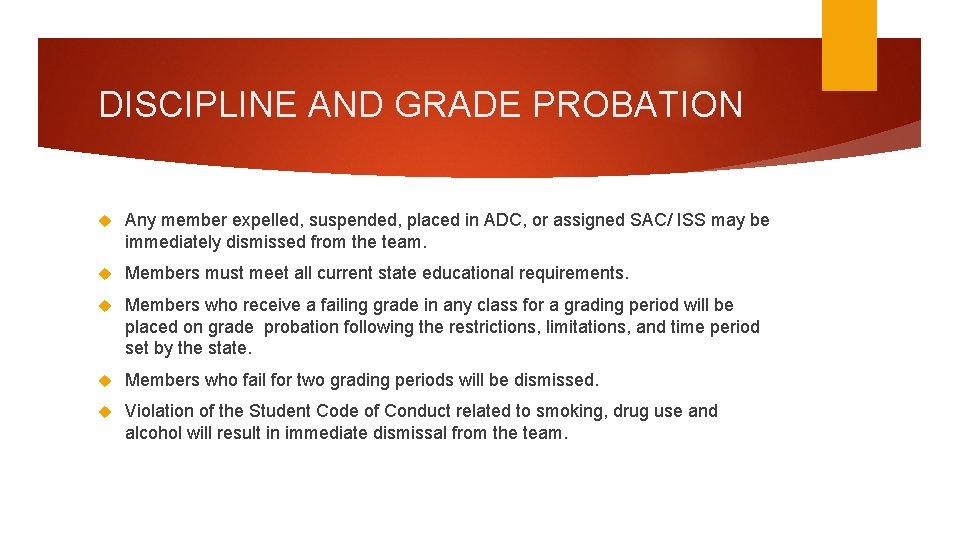 DISCIPLINE AND GRADE PROBATION

Any member expelled, suspended, placed in ADC, or assigned SAC/ ISS may be immediately dismissed from the team.

Members must meet all current state educational requirements.

Members who receive a failing grade in any class for a grading period will be placed on grade probation following the restrictions, limitations, and time period set by the state.

Members who fail for two grading periods will be dismissed.

Violation of the Student Code of Conduct related to smoking, drug use and alcohol will result in immediate dismissal from the team.